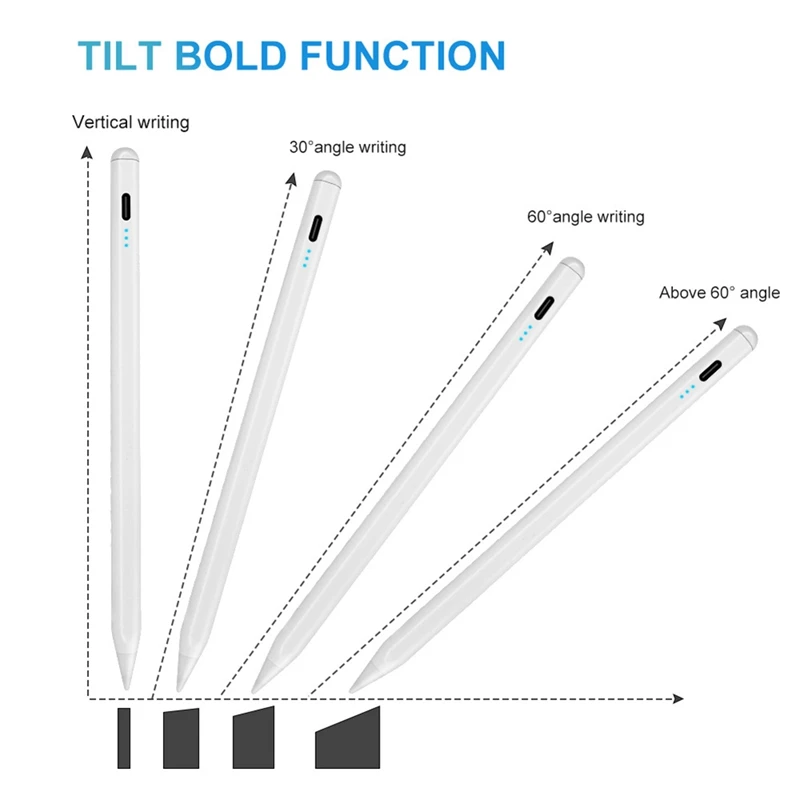 TILT BOLD FUNCTION

Vertical writing

30°angle writing

60°angle writing

Above 60° angle